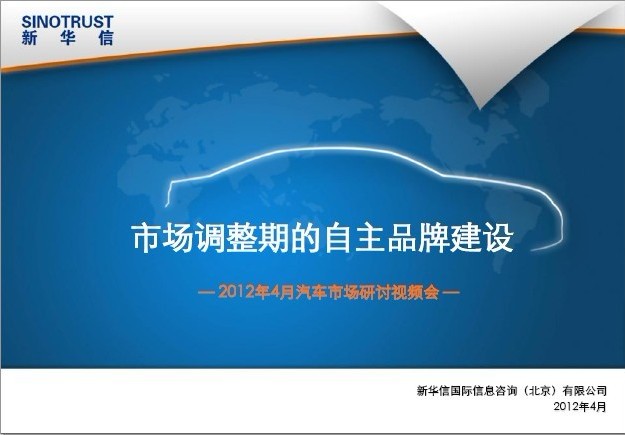 SINOTRUST
新 华 信

市场调整期的自主品牌建设

— 2012年4月汽车市场研讨视频会 —

新华信国际信息咨询（北京）有限公司
2012年4月